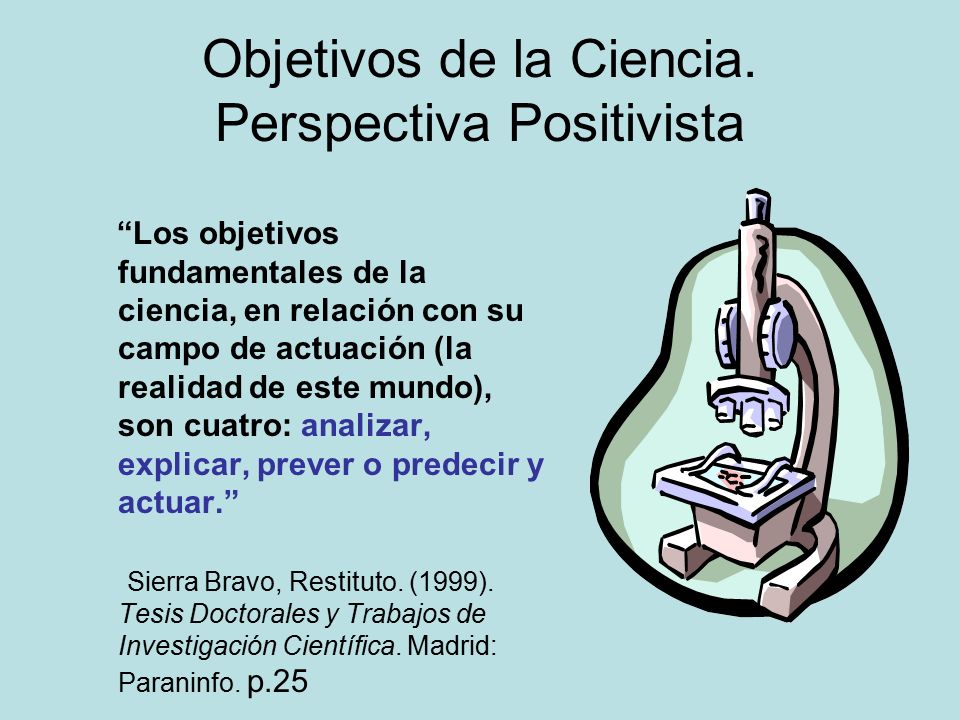 Objetivos de la Ciencia. Perspectiva Positivista

“Los objetivos fundamentales de la ciencia, en relación con su campo de actuación (la realidad de este mundo), son cuatro: analizar, explicar, prever o predecir y actuar.”

Sierra Bravo, Restituto. (1999). Tesis Doctorales y Trabajos de Investigación Científica. Madrid: Paraninfo. p.25